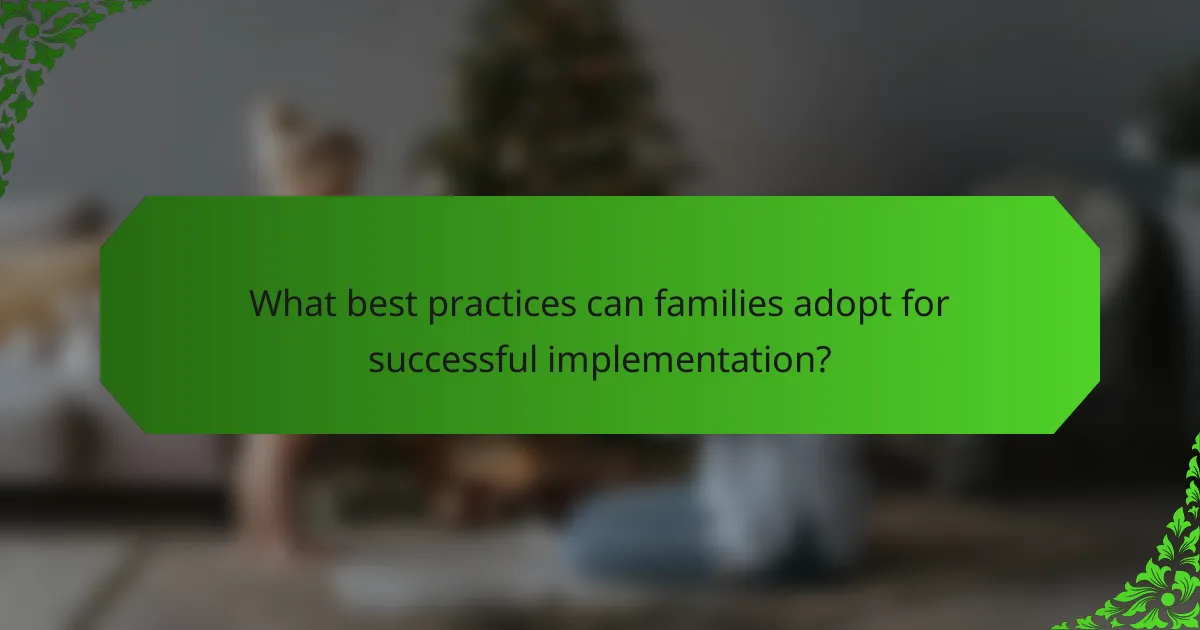 What best practices can families adopt for successful implementation?